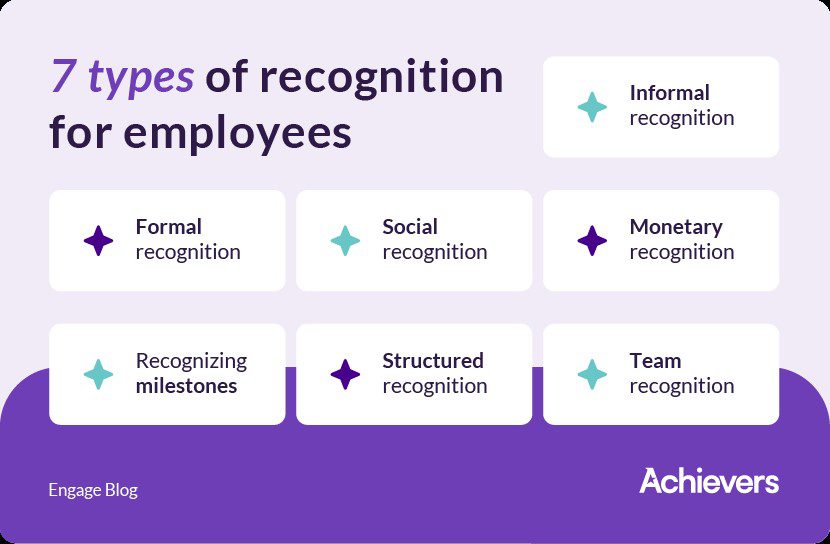 7 types of recognition for employees

Informal recognition

Formal recognition

Social recognition

Monetary recognition

Recognizing milestones

Structured recognition

Team recognition

Engage Blog

Achievers